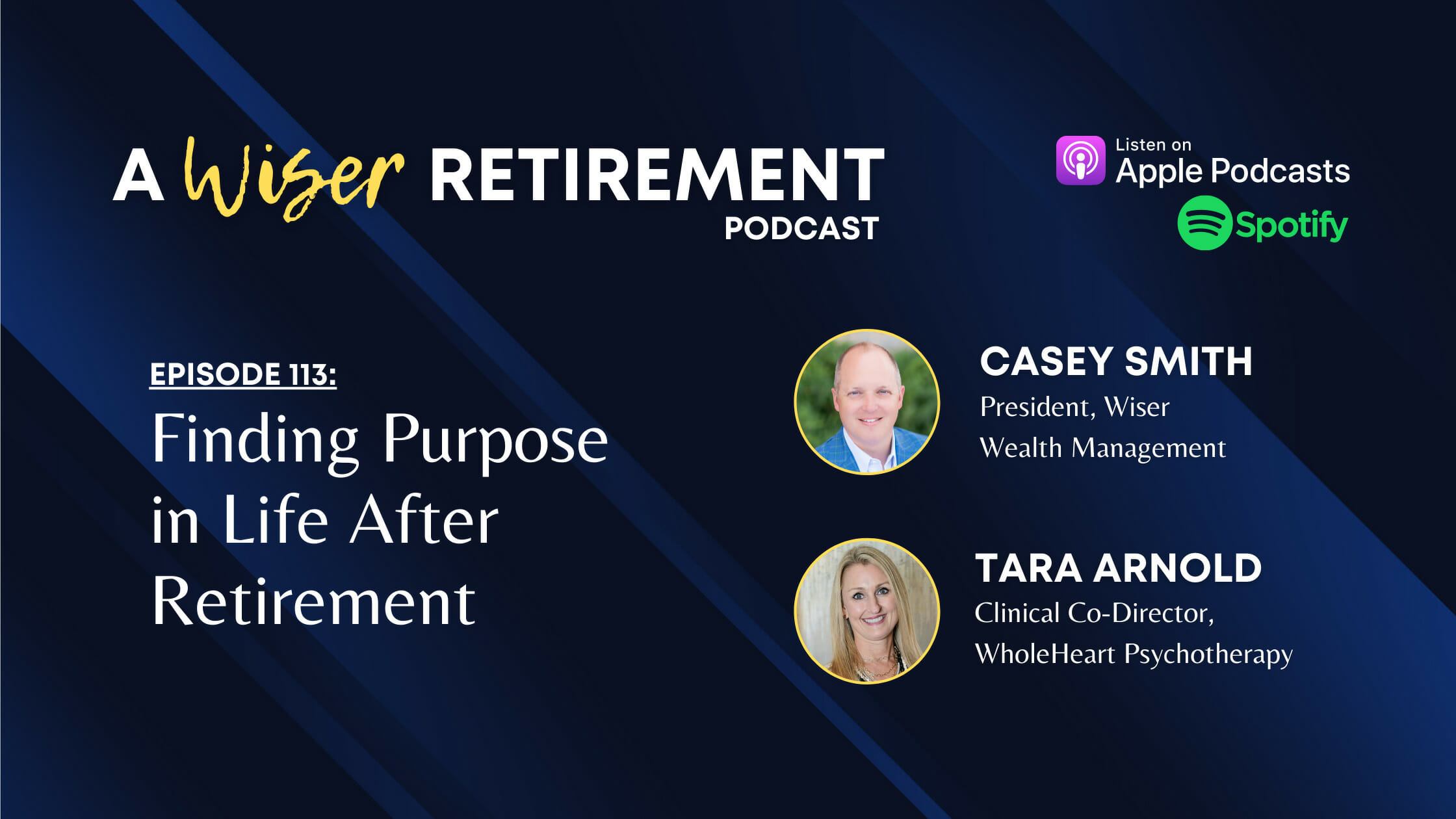 A Wiser RETIREMENT
PODCAST

Listen on
Apple Podcasts
Spotify

EPISODE 113:
Finding Purpose in Life After Retirement

CASEY SMITH
President, Wiser Wealth Management

TARA ARNOLD
Clinical Co-Director, WholeHeart Psychotherapy